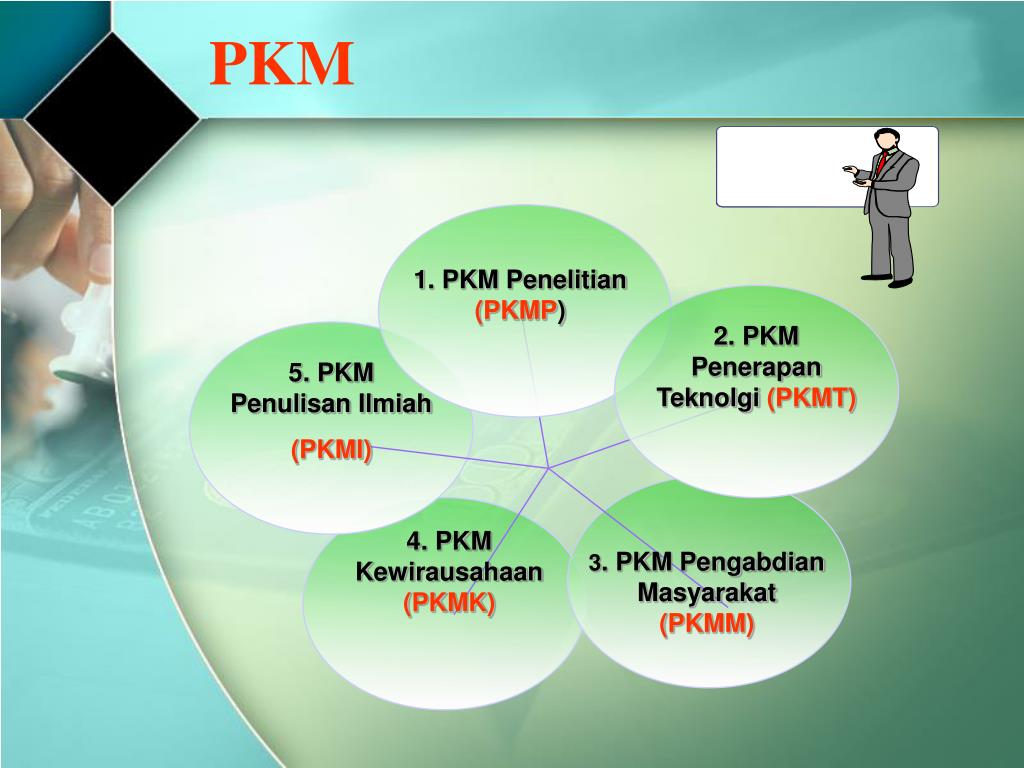 PKM

1. PKM Penelitian (PKMP)

2. PKM Penerapan Teknolgi (PKMT)

3. PKM Pengabdian Masyarakat (PKMM)

4. PKM Kewirausahaan (PKMK)

5. PKM Penulisan Ilmiah

(PKMI)